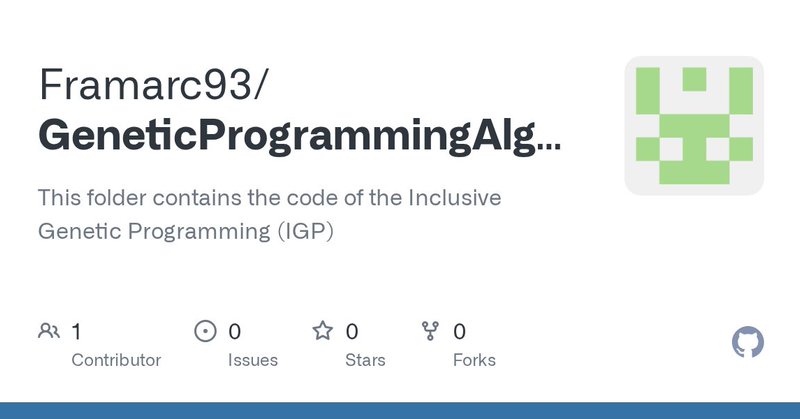 Framarc93/
GeneticProgrammingAlg...

This folder contains the code of the Inclusive Genetic Programming (IGP)

1
Contributor

0
Issues

0
Stars

0
Forks